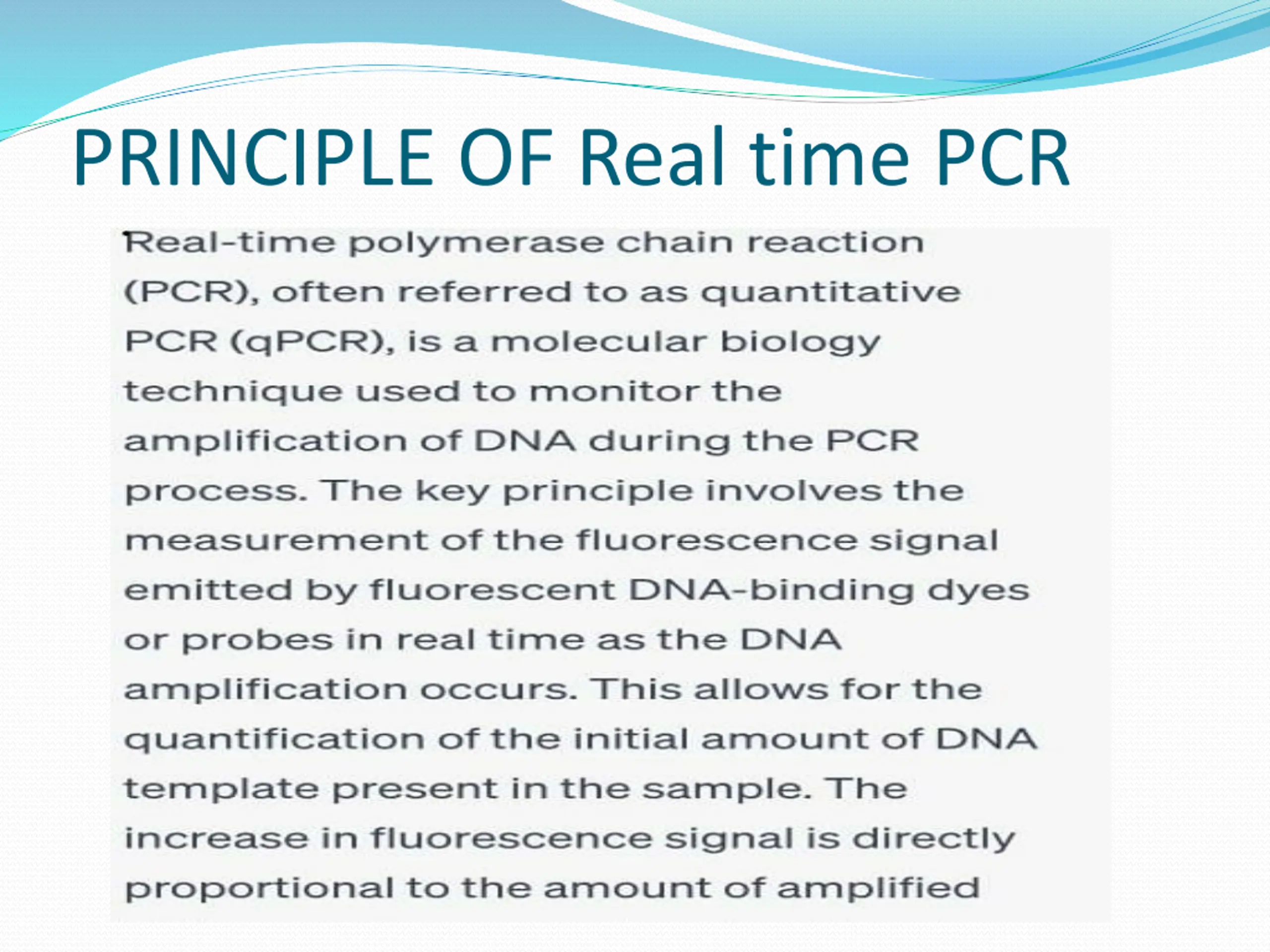 PRINCIPLE OF Real time PCR

Real-time polymerase chain reaction (PCR), often referred to as quantitative PCR (qPCR), is a molecular biology technique used to monitor the amplification of DNA during the PCR process. The key principle involves the measurement of the fluorescence signal emitted by fluorescent DNA-binding dyes or probes in real time as the DNA amplification occurs. This allows for the quantification of the initial amount of DNA template present in the sample. The increase in fluorescence signal is directly proportional to the amount of amplified